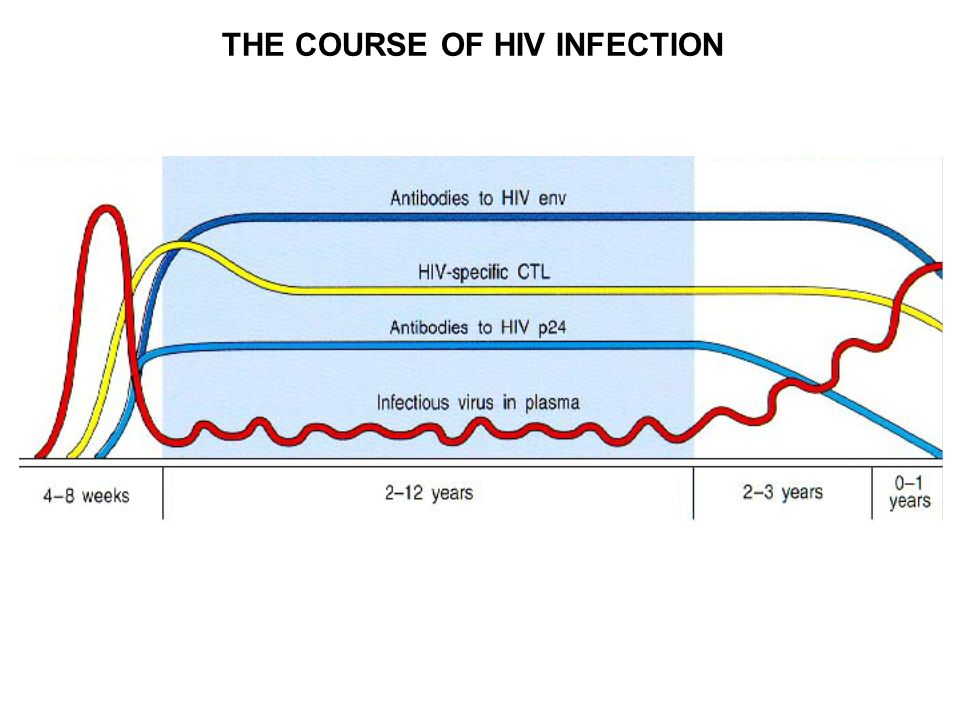 THE COURSE OF HIV INFECTION

Antibodies to HIV env

HIV-specific CTL

Antibodies to HIV p24

Infectious virus in plasma

4–8 weeks

2–12 years

2–3 years

0–1 years